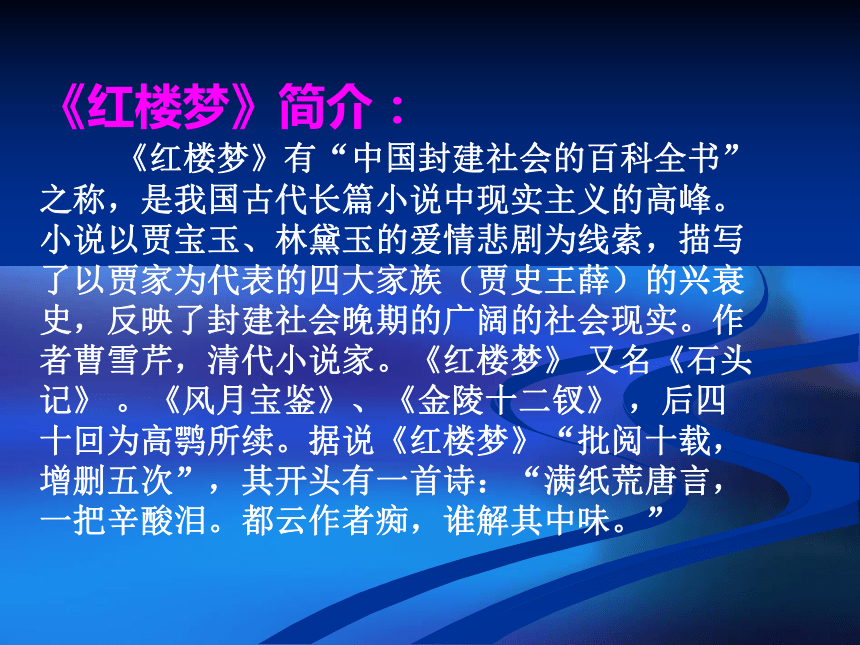 《红楼梦》简介：

《红楼梦》有“中国封建社会的百科全书”之称，是我国古代长篇小说中现实主义的高峰。小说以贾宝玉、林黛玉的爱情悲剧为线索，描写了以贾家为代表的四大家族（贾史王薛）的兴衰史，反映了封建社会晚期的广阔的社会现实。作者曹雪芹，清代小说家。《红楼梦》 又名《石头记》 。《风月宝鉴》、《金陵十二钗》 ，后四十回为高鹗所续。据说《红楼梦》“批阅十载，增删五次”，其开头有一首诗：“满纸荒唐言，一把辛酸泪。都云作者痴，谁解其中味。”